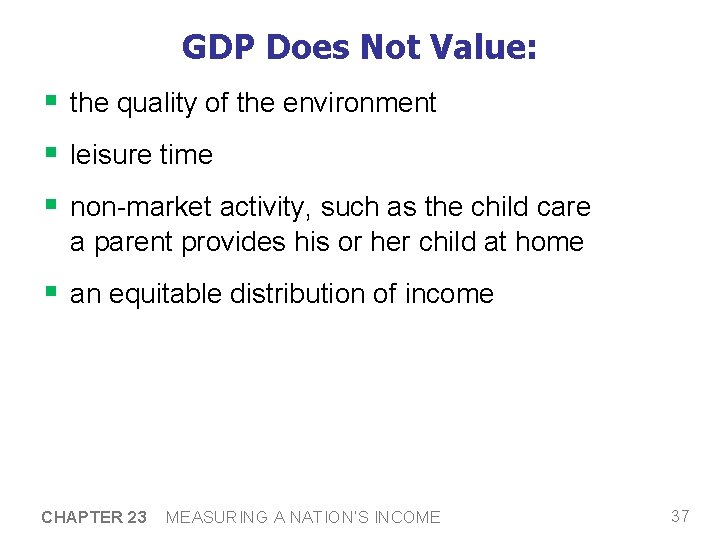 GDP Does Not Value:

- the quality of the environment
- leisure time
- non-market activity, such as the child care a parent provides his or her child at home
- an equitable distribution of income

CHAPTER 23 MEASURING A NATION'S INCOME

37